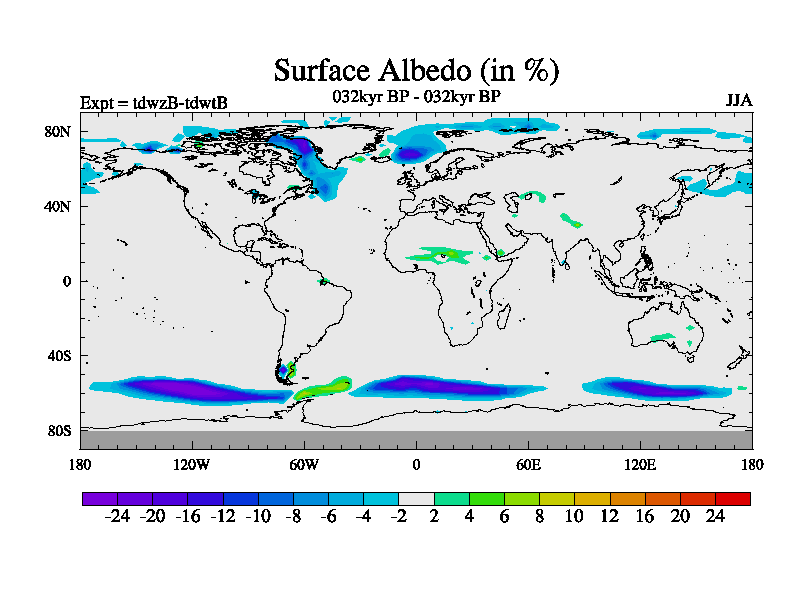 Surface Albedo (in %)

Expt = tdwzB-tdwtB

032kyr BP - 032kyr BP

JJA

80N
40N
0
40S
80S

180
120W
60W
0
60E
120E
180

-24 -20 -16 -12 -10 -8 -6 -4 -2 2 4 6 8 10 12 16 20 24